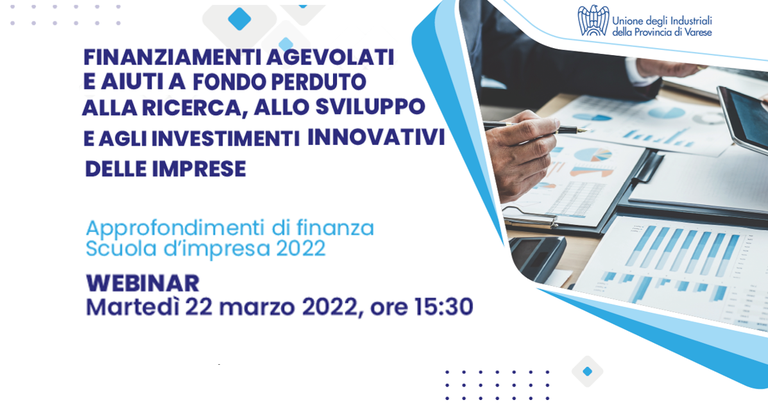 Unione degli Industriali della Provincia di Varese

FINANZIAMENTI AGEVOLATI E AIUTI A FONDO PERDUTO ALLA RICERCA, ALLO SVILUPPO E AGLI INVESTIMENTI INNOVATIVI DELLE IMPRESE

Approfondimenti di finanza
Scuola d'impresa 2022

WEBINAR
Martedì 22 marzo 2022, ore 15:30